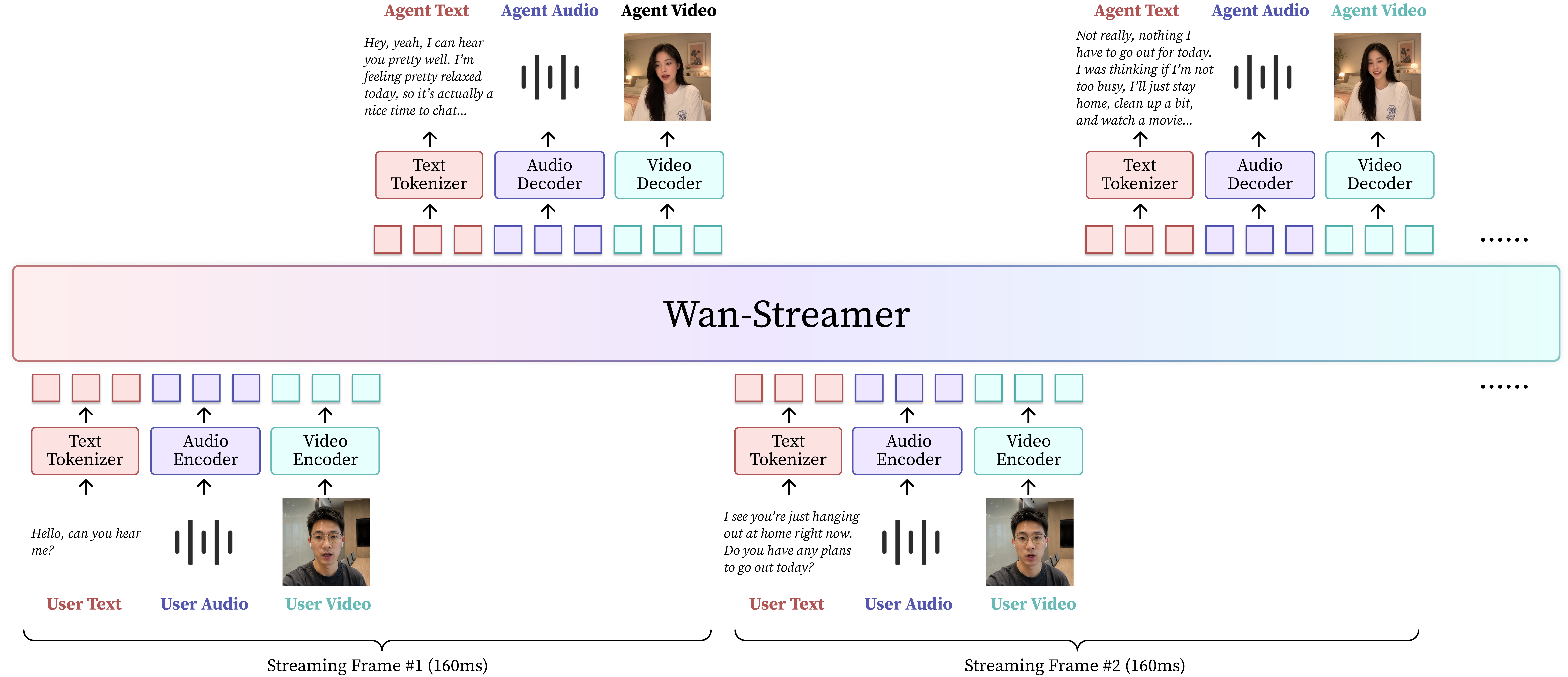 Agent Text Agent Audio Agent Video

Hey, yeah, I can hear you pretty well. I'm feeling pretty relaxed today, so it's actually a nice time to chat...

Text Tokenizer Audio Decoder Video Decoder

Agent Text Agent Audio Agent Video

Not really, nothing I have to go out for today. I was thinking if I'm not too busy, I'll just stay home, clean up a bit, and watch a movie...

Text Tokenizer Audio Decoder Video Decoder

......

Wan-Streamer

......

Text Tokenizer Audio Encoder Video Encoder

Hello, can you hear me?

User Text User Audio User Video

Text Tokenizer Audio Encoder Video Encoder

I see you're just hanging out at home right now. Do you have any plans to go out today?

User Text User Audio User Video

Streaming Frame #1 (160ms)

Streaming Frame #2 (160ms)